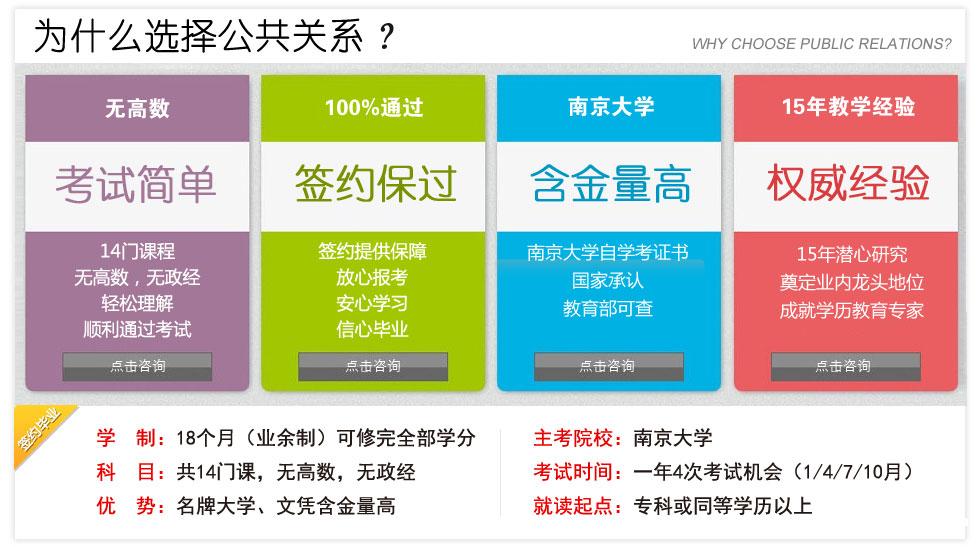 为什么选择公共关系？

WHY CHOOSE PUBLIC RELATIONS?

无高数

考试简单

14门课程
无高数，无政经
轻松理解
顺利通过考试

点击咨询

100%通过

签约保过

签约提供保障
放心报考
安心学习
信心毕业

点击咨询

南京大学

含金量高

南京大学自学考证书
国家承认
教育部可查

点击咨询

15年教学经验

权威经验

15年潜心研究
奠定业内龙头地位
成就学历教育专家

点击咨询

签约毕业

学　制：18个月（业余制）可修完全部学分
科　目：共14门课，无高数，无政经
优　势：名牌大学、文凭含金量高

主考院校：南京大学
考试时间：一年4次考试机会（1/4/7/10月）
就读起点：专科或同等学历以上